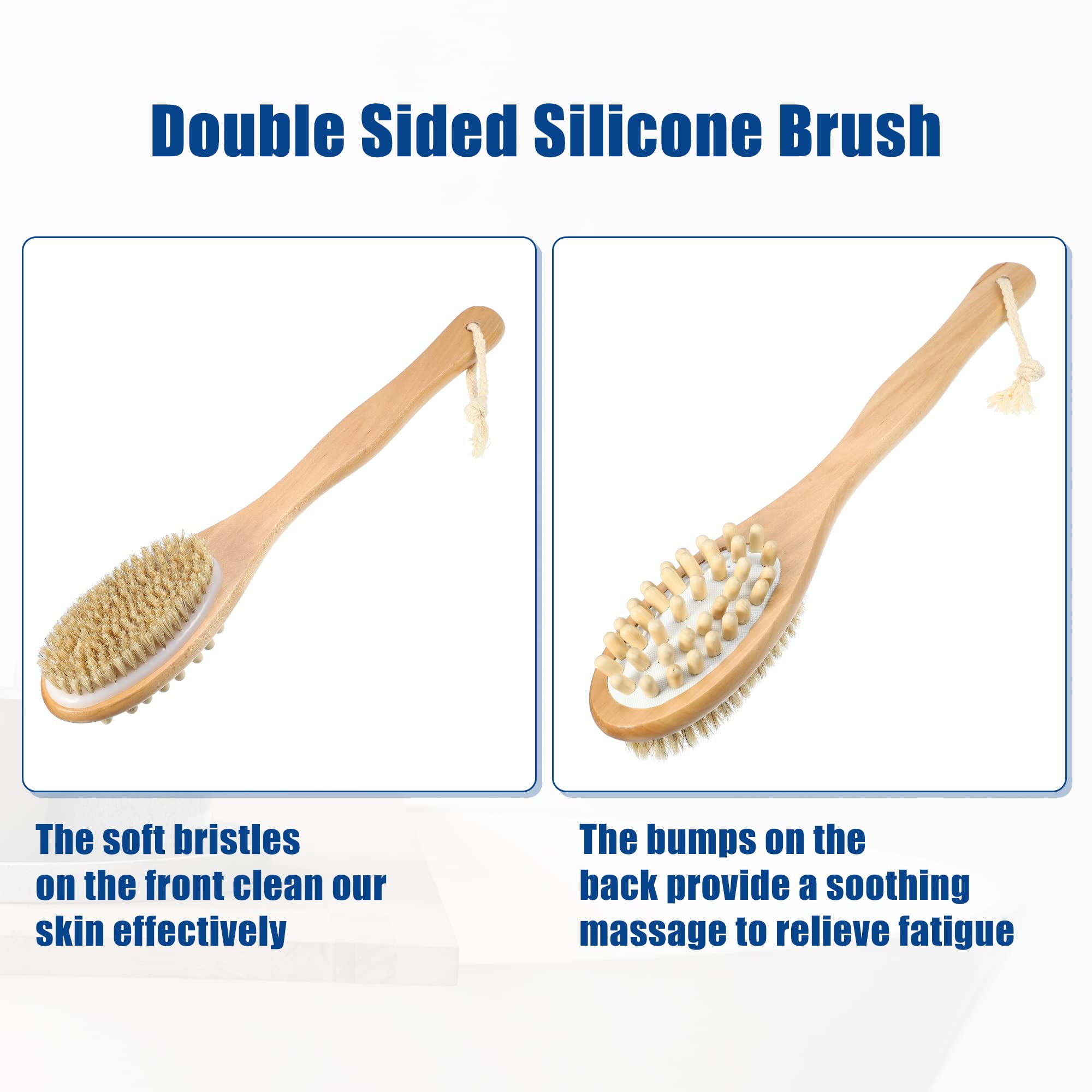 Double Sided Silicone Brush

The soft bristles on the front clean our skin effectively

The bumps on the back provide a soothing massage to relieve fatigue